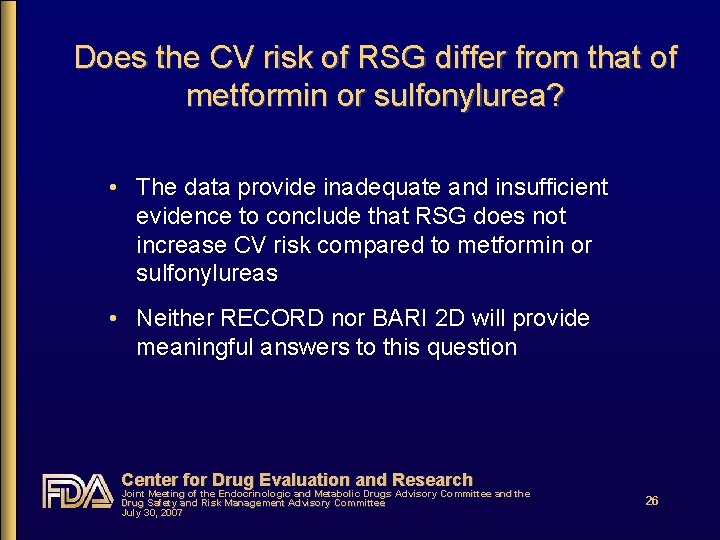 Does the CV risk of RSG differ from that of metformin or sulfonylurea?

• The data provide inadequate and insufficient evidence to conclude that RSG does not increase CV risk compared to metformin or sulfonylureas

• Neither RECORD nor BARI 2D will provide meaningful answers to this question

FDA
Center for Drug Evaluation and Research
Joint Meeting of the Endocrinologic and Metabolic Drugs Advisory Committee and the Drug Safety and Risk Management Advisory Committee
July 30, 2007

26